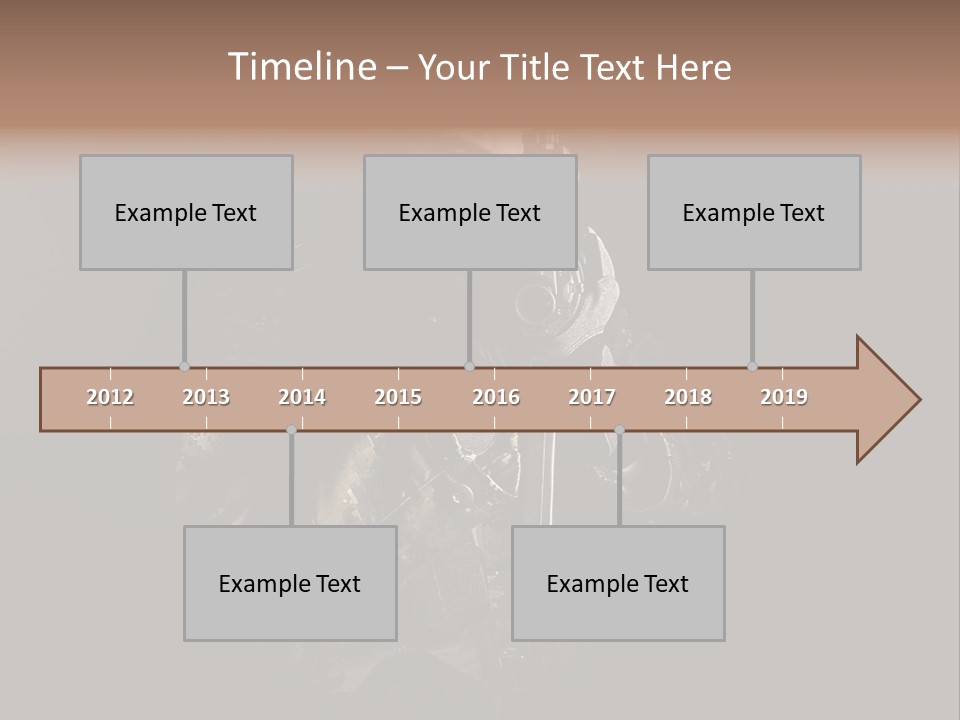 Timeline – Your Title Text Here

Example Text

Example Text

Example Text

2012 2013 2014 2015 2016 2017 2018 2019

Example Text

Example Text